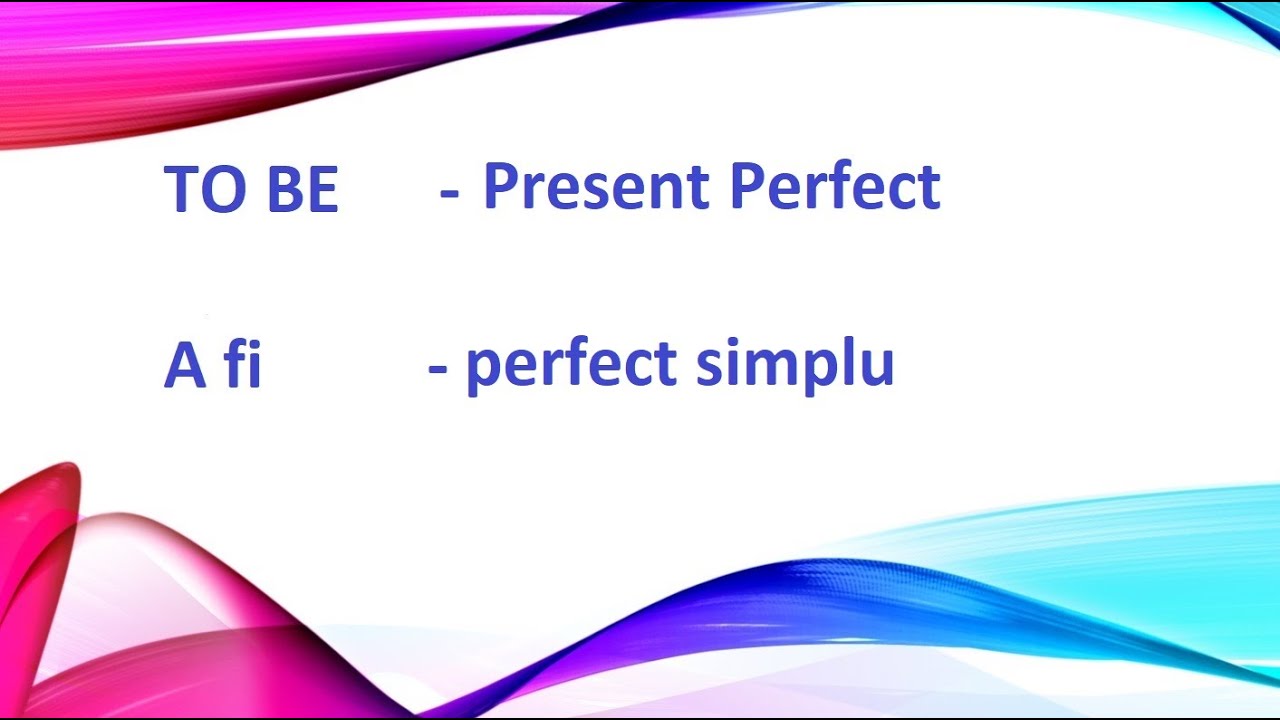 TO BE - Present Perfect

A fi - perfect simplu